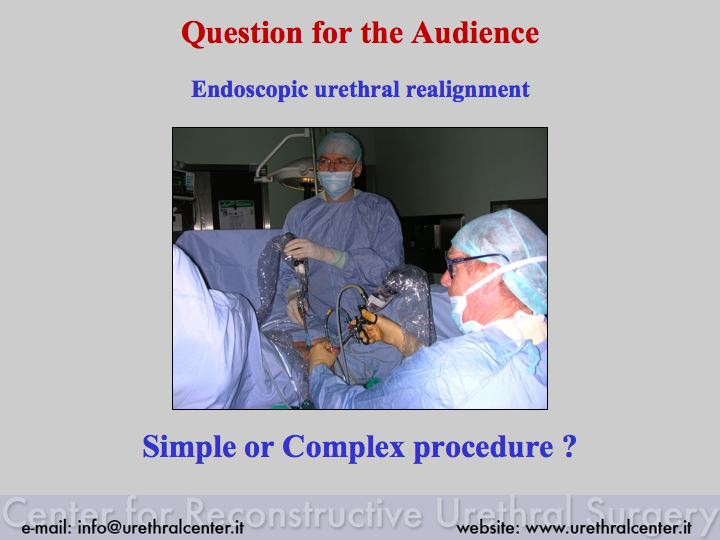 Question for the Audience

Endoscopic urethral realignment

Simple or Complex procedure ?

Center for Reconstructive Urethral Surgery

e-mail: info@urethralcenter.it website: www.urethralcenter.it